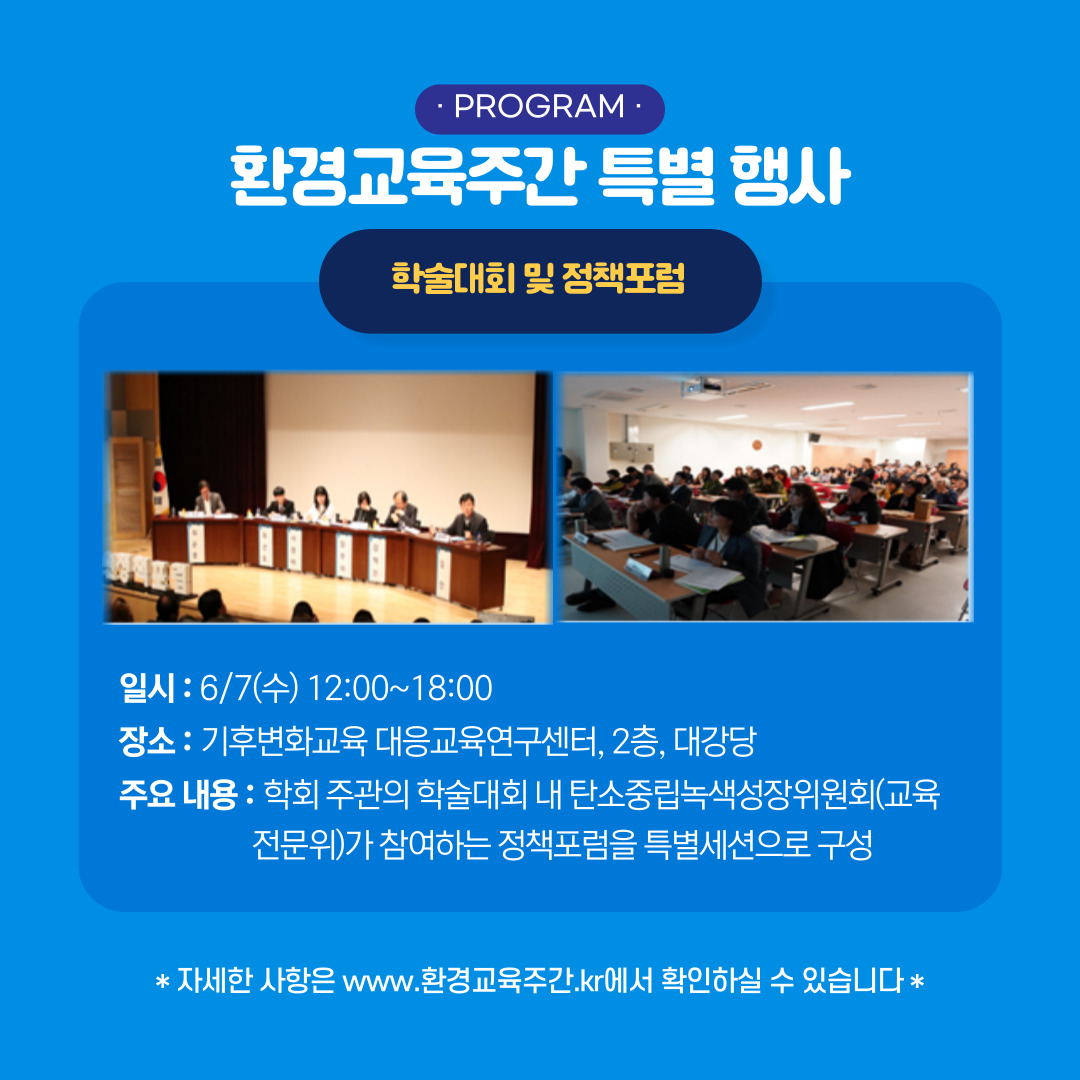 · PROGRAM ·

환경교육주간 특별 행사

학술대회 및 정책포럼

일시 : 6/7(수) 12:00~18:00

장소 : 기후변화교육 대응교육연구센터, 2층, 대강당

주요 내용 : 학회 주관의 학술대회 내 탄소중립녹색성장위원회(교육 전문위)가 참여하는 정책포럼을 특별세션으로 구성

* 자세한 사항은 www.환경교육주간.kr에서 확인하실 수 있습니다 *